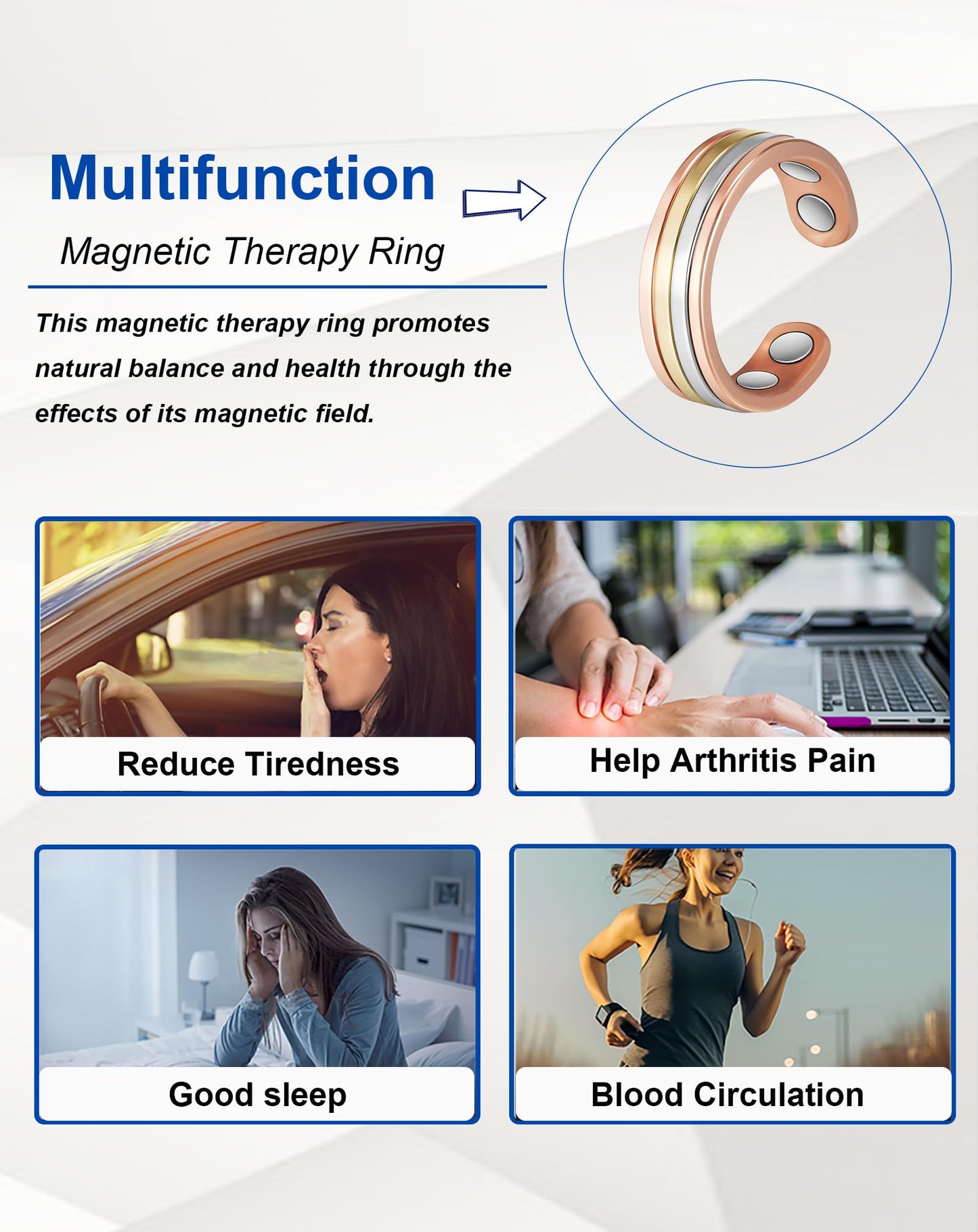 Multifunction

Magnetic Therapy Ring

This magnetic therapy ring promotes natural balance and health through the effects of its magnetic field.

Reduce Tiredness

Help Arthritis Pain

Good sleep

Blood Circulation